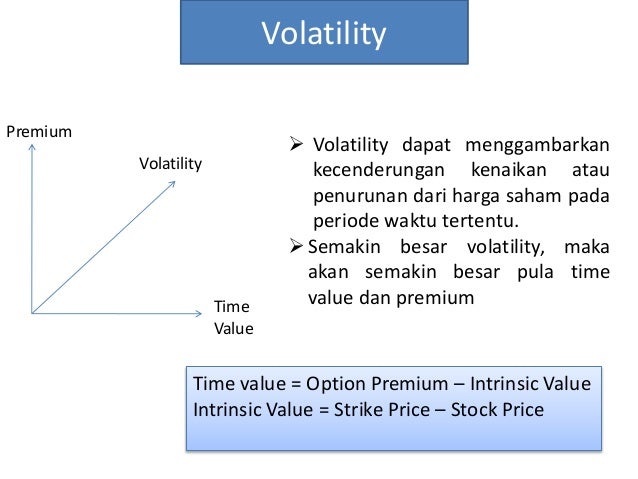 Volatility

Premium

Volatility

Time Value

➢ Volatility dapat menggambarkan kecenderungan kenaikan atau penurunan dari harga saham pada periode waktu tertentu.

➢ Semakin besar volatility, maka akan semakin besar pula time value dan premium

Time value = Option Premium – Intrinsic Value
Intrinsic Value = Strike Price – Stock Price